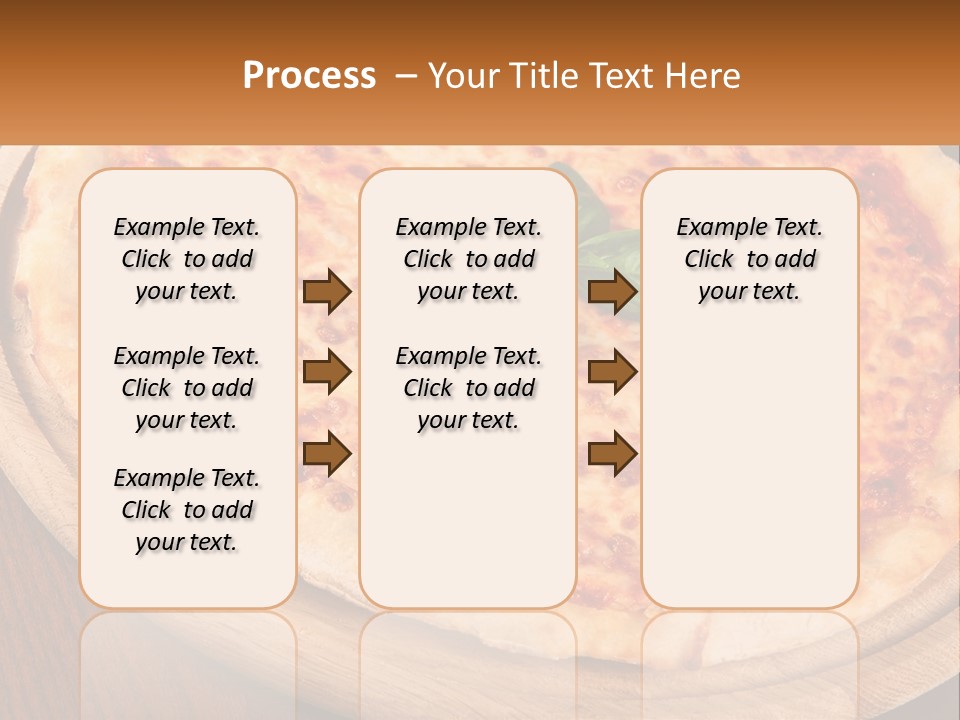 Process – Your Title Text Here

Example Text. Click to add your text.

Example Text. Click to add your text.

Example Text. Click to add your text.

Example Text. Click to add your text.

Example Text. Click to add your text.

Example Text. Click to add your text.